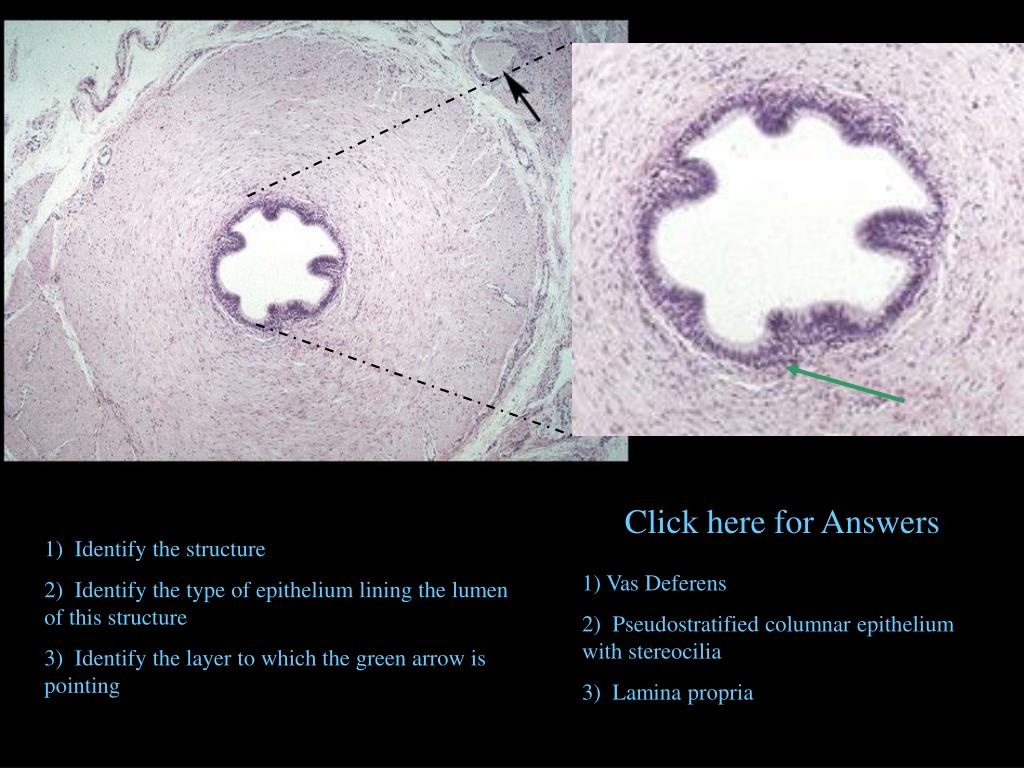 1) Identify the structure

2) Identify the type of epithelium lining the lumen of this structure

3) Identify the layer to which the green arrow is pointing

Click here for Answers

1) Vas Deferens

2) Pseudostratified columnar epithelium with stereocilia

3) Lamina propria